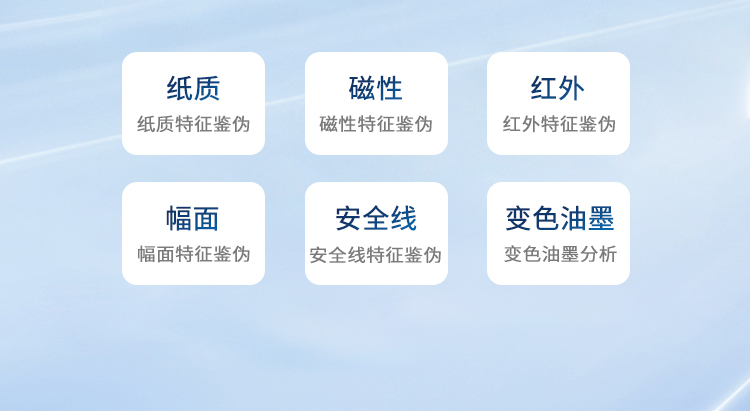 纸质
纸质特征鉴伪

磁性
磁性特征鉴伪

红外
红外特征鉴伪

幅面
幅面特征鉴伪

安全线
安全线特征鉴伪

变色油墨
变色油墨分析